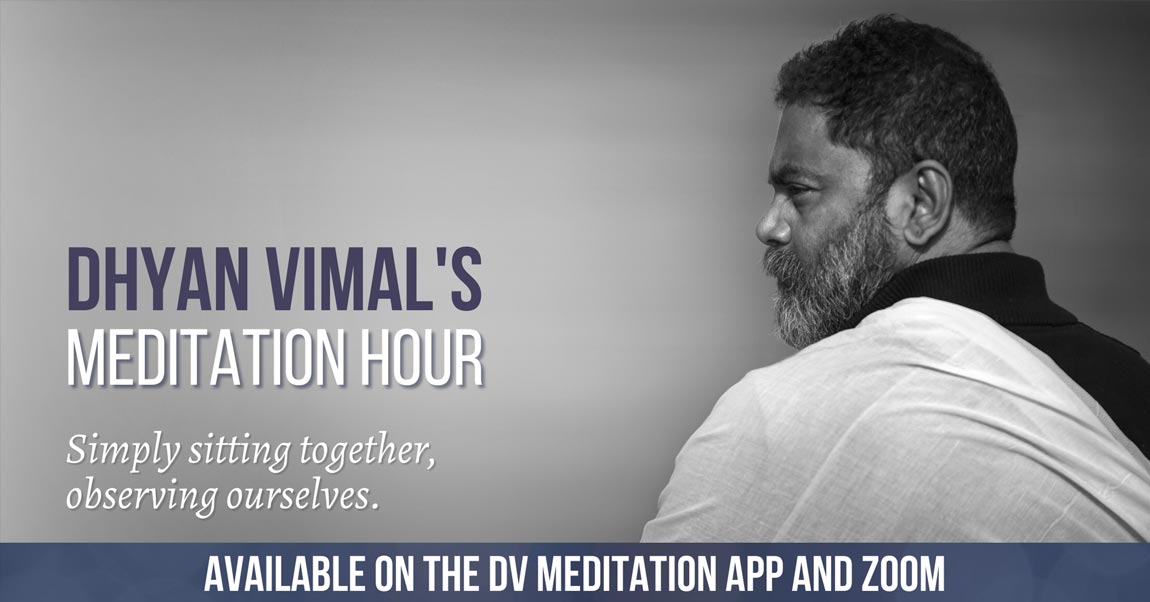 DHYAN VIMAL'S
MEDITATION HOUR

Simply sitting together, observing ourselves.

AVAILABLE ON THE DV MEDITATION APP AND ZOOM